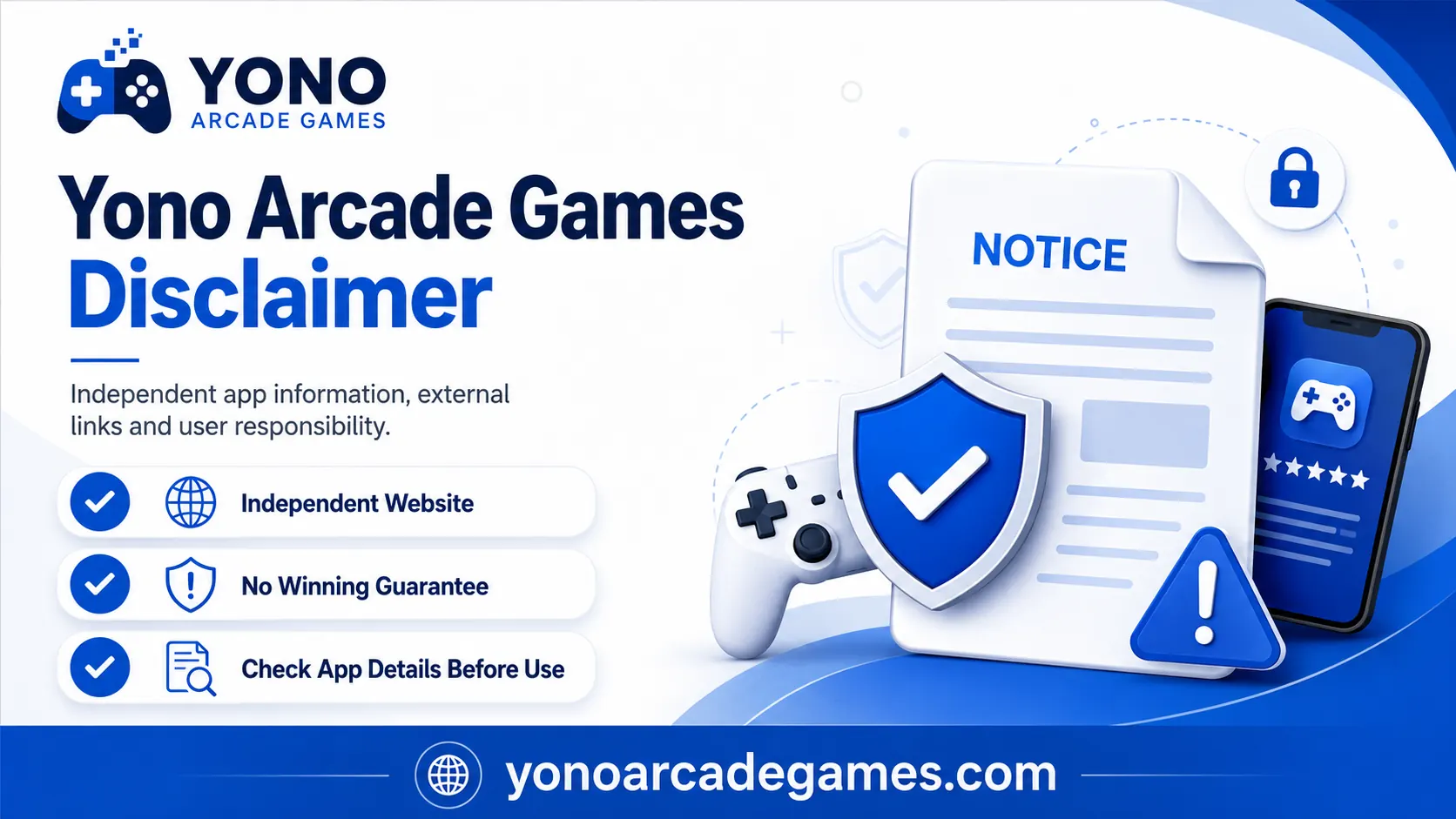 YONO
ARCADE GAMES

Yono Arcade Games
Disclaimer

Independent app information, external links and user responsibility.

Independent Website

No Winning Guarantee

Check App Details Before Use

NOTICE

yonoarcadegames.com